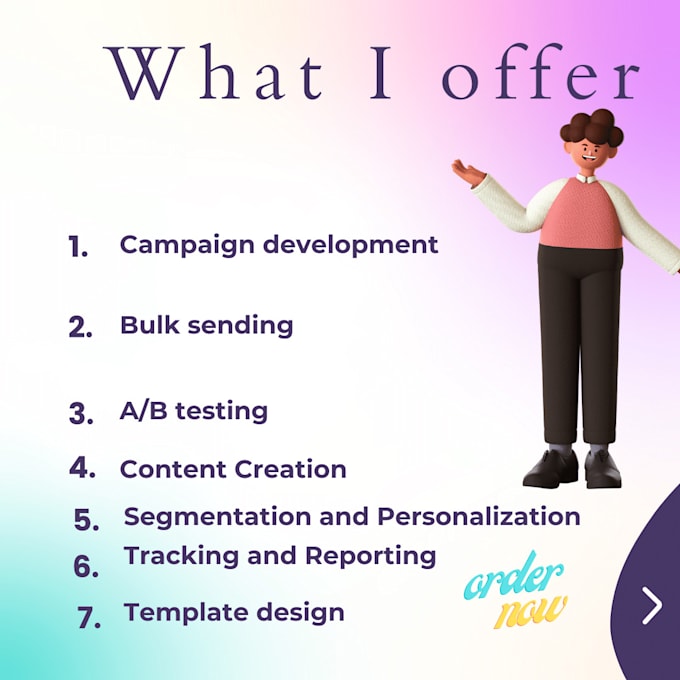 What I offer

1. Campaign development
2. Bulk sending
3. A/B testing
4. Content Creation
5. Segmentation and Personalization
6. Tracking and Reporting
7. Template design

order now